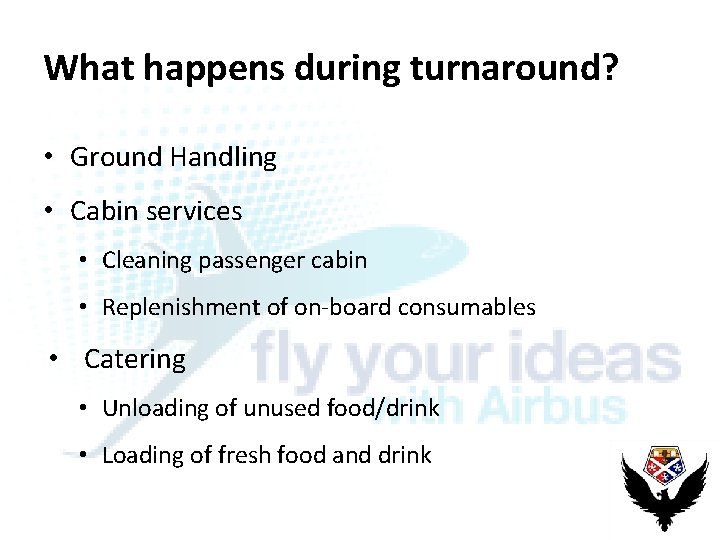 What happens during turnaround?

• Ground Handling

• Cabin services

• Cleaning passenger cabin

• Replenishment of on-board consumables

• Catering

• Unloading of unused food/drink

• Loading of fresh food and drink

fly your ideas with Airbus